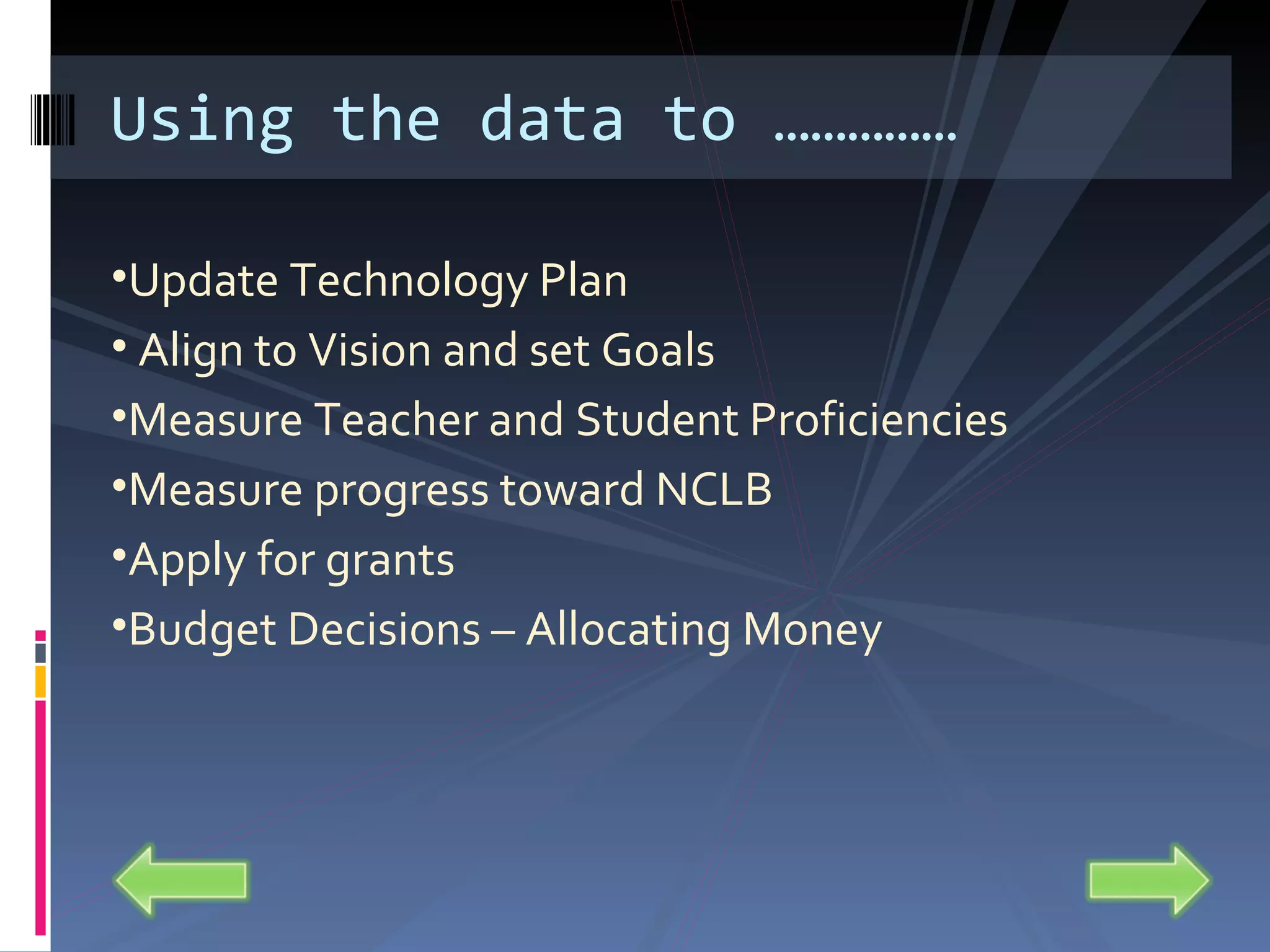 Using the data to ……………

•Update Technology Plan
• Align to Vision and set Goals
•Measure Teacher and Student Proficiencies
•Measure progress toward NCLB
•Apply for grants
•Budget Decisions – Allocating Money